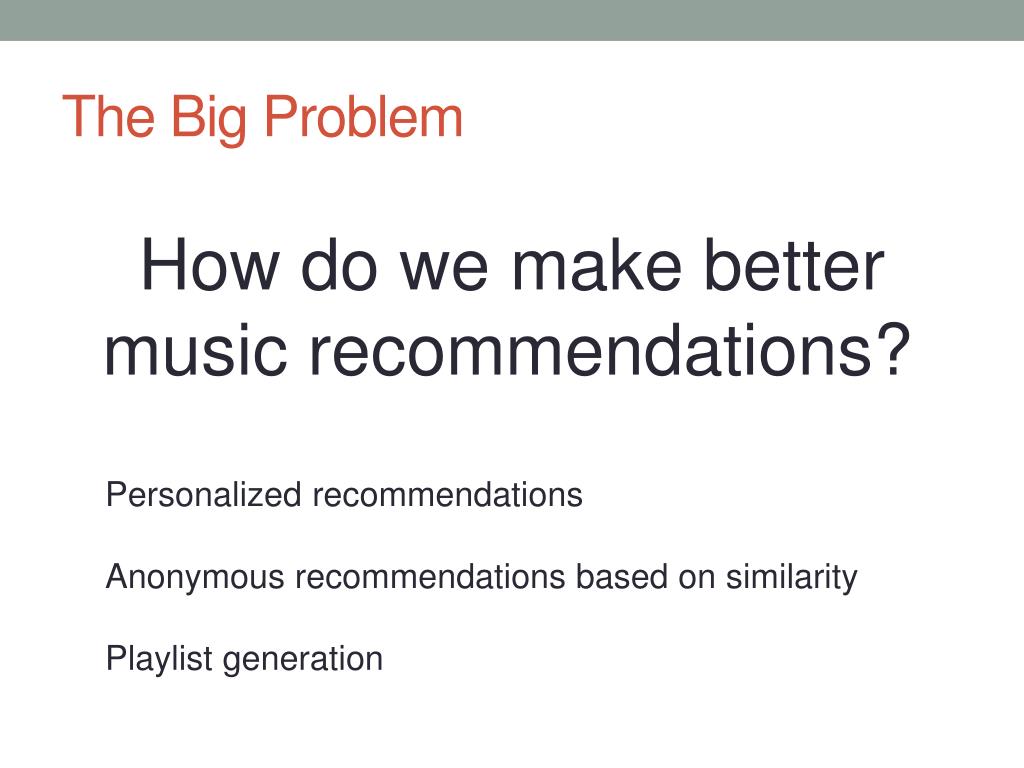 The Big Problem

How do we make better music recommendations?

Personalized recommendations

Anonymous recommendations based on similarity

Playlist generation